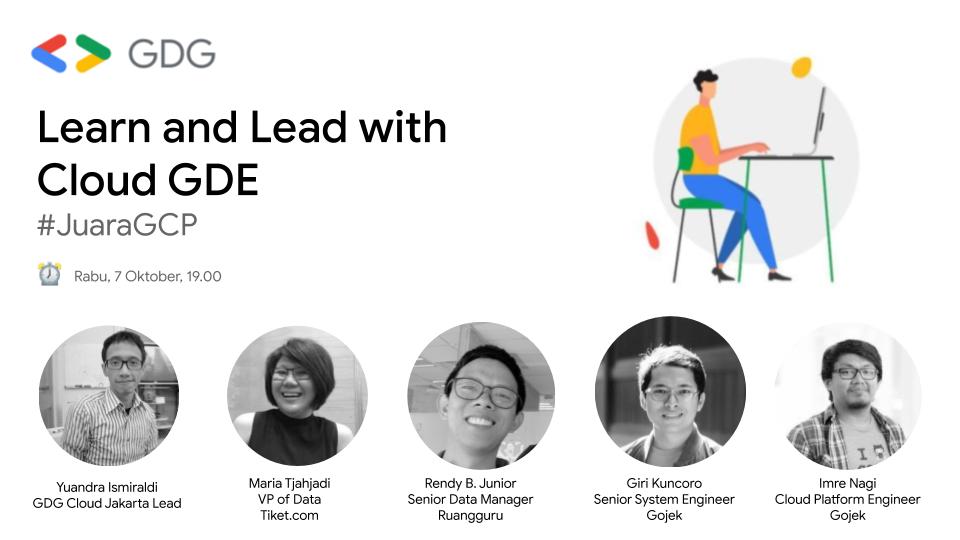 GDG

Learn and Lead with Cloud GDE

#JuaraGCP

Rabu, 7 Oktober, 19.00

Yuandra Ismiraldi
GDG Cloud Jakarta Lead

Maria Tjahjadi
VP of Data
Tiket.com

Rendy B. Junior
Senior Data Manager
Ruangguru

Giri Kuncoro
Senior System Engineer
Gojek

Imre Nagi
Cloud Platform Engineer
Gojek